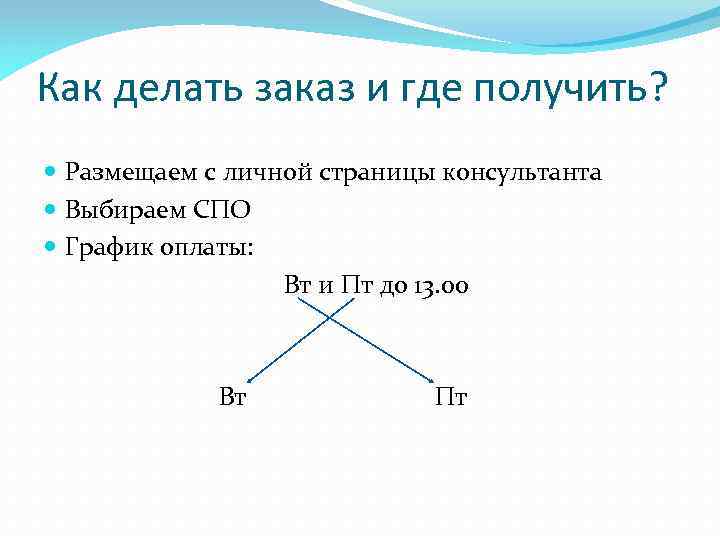 Как делать заказ и где получить?

Размещаем с личной страницы консультанта
Выбираем СПО
График оплаты:

Вт и Пт до 13.00

Вт

Пт